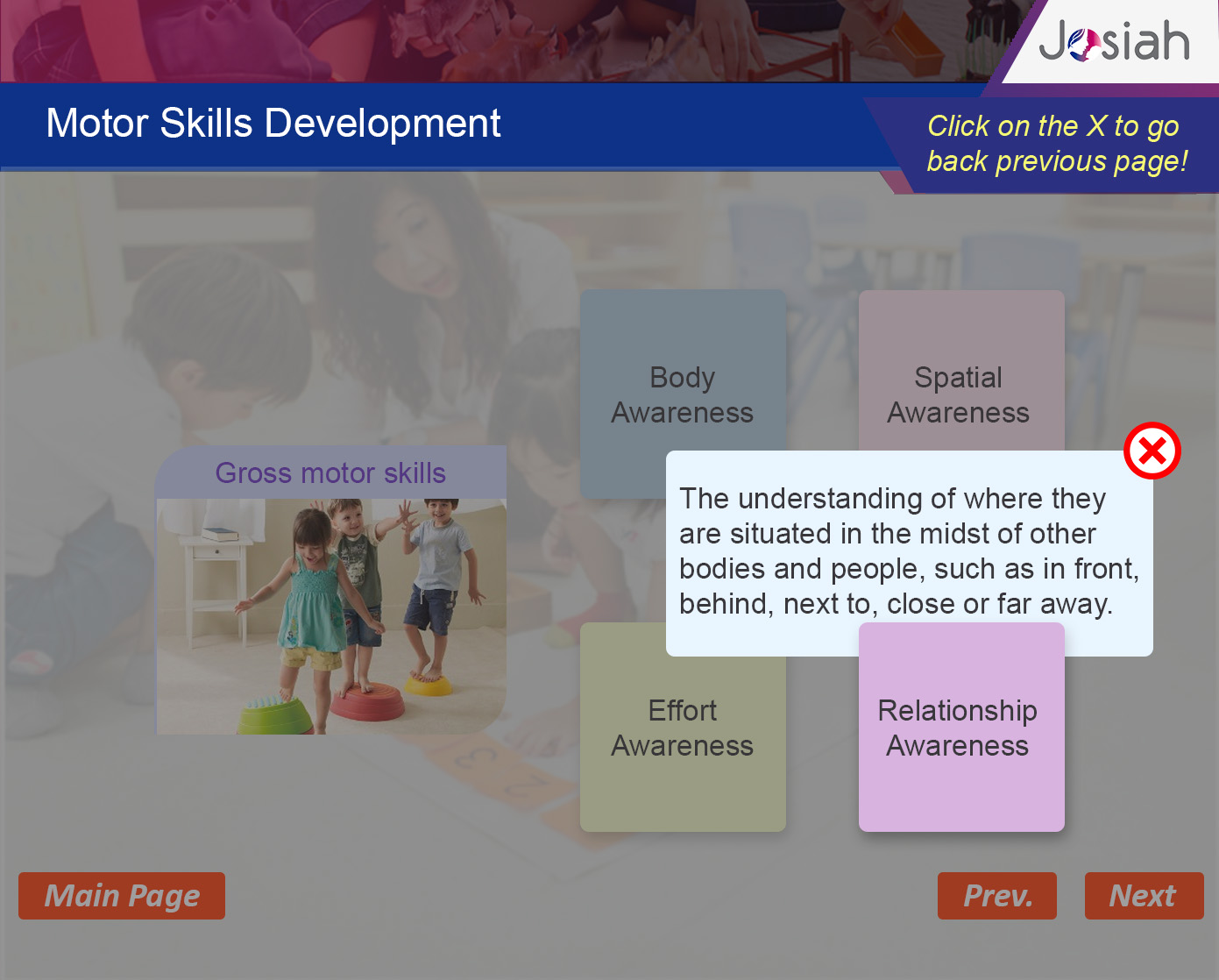 Josiah

Motor Skills Development

Click on the X to go back previous page!

Gross motor skills

Body Awareness

Spatial Awareness

The understanding of where they are situated in the midst of other bodies and people, such as in front, behind, next to, close or far away.

Effort Awareness

Relationship Awareness

Main Page

Prev.

Next